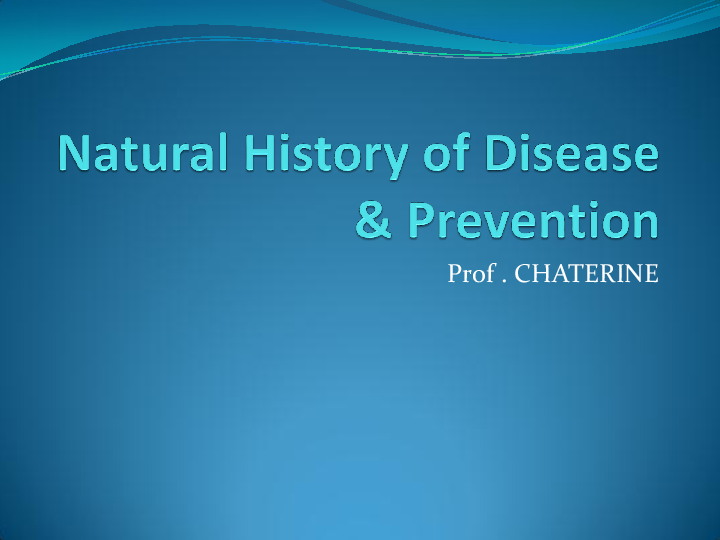 Natural History of Disease & Prevention

Prof . CHATERINE